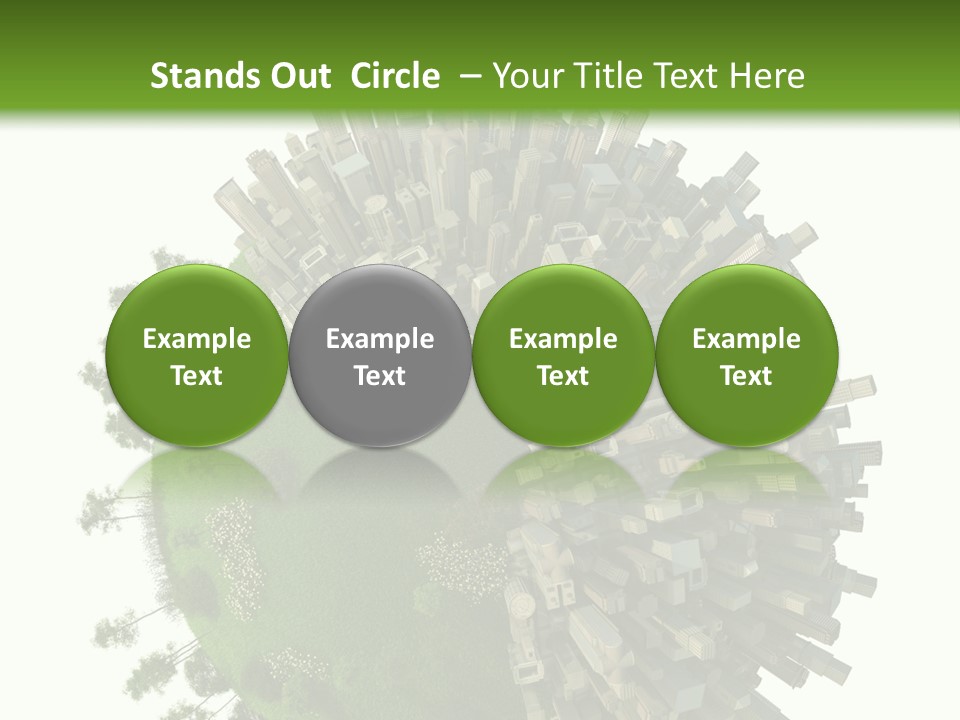 Stands Out  Circle  – Your Title Text Here

Example Text

Example Text

Example Text

Example Text